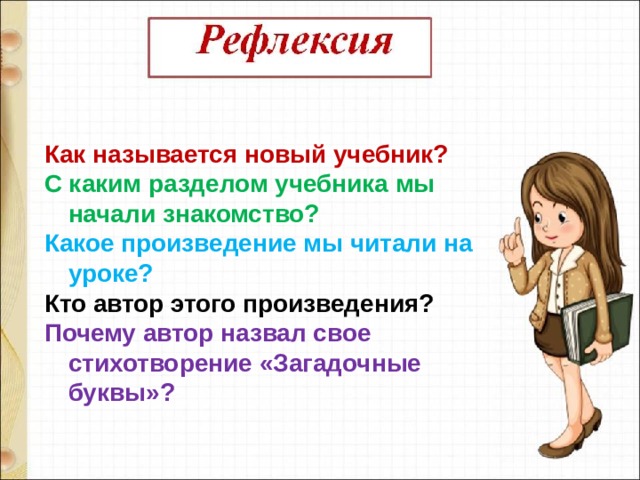 Рефлексия

Как называется новый учебник?
С каким разделом учебника мы начали знакомство?
Какое произведение мы читали на уроке?
Кто автор этого произведения?
Почему автор назвал свое стихотворение «Загадочные буквы»?